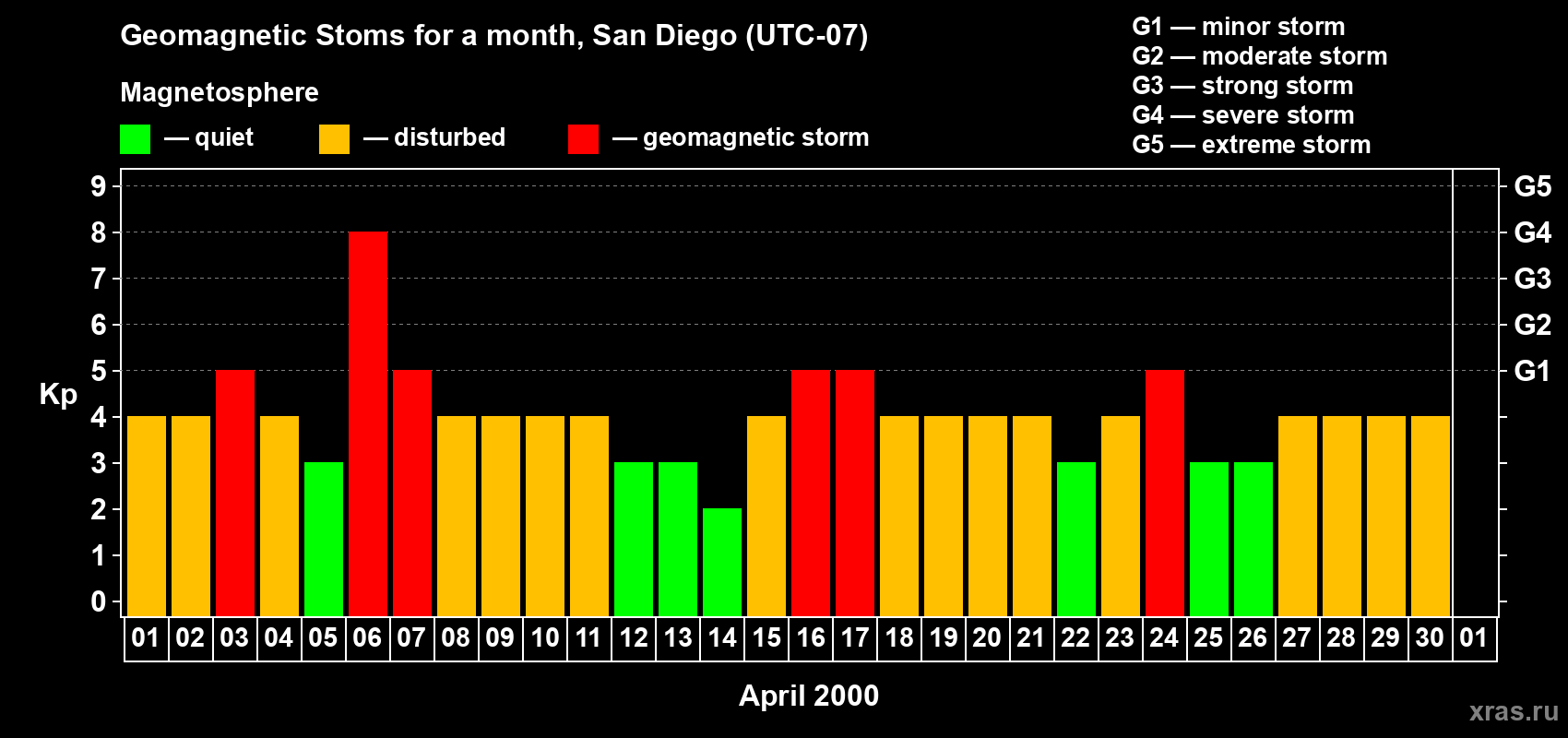 Geomagnetic Stoms for a month, San Diego (UTC-07)

Magnetosphere

— quiet — disturbed — geomagnetic storm

G1 — minor storm
G2 — moderate storm
G3 — strong storm
G4 — severe storm
G5 — extreme storm

Kp

9
8
7
6
5
4
3
2
1
0

G5
G4
G3
G2
G1

01 02 03 04 05 06 07 08 09 10 11 12 13 14 15 16 17 18 19 20 21 22 23 24 25 26 27 28 29 30 01

April 2000

xras.ru